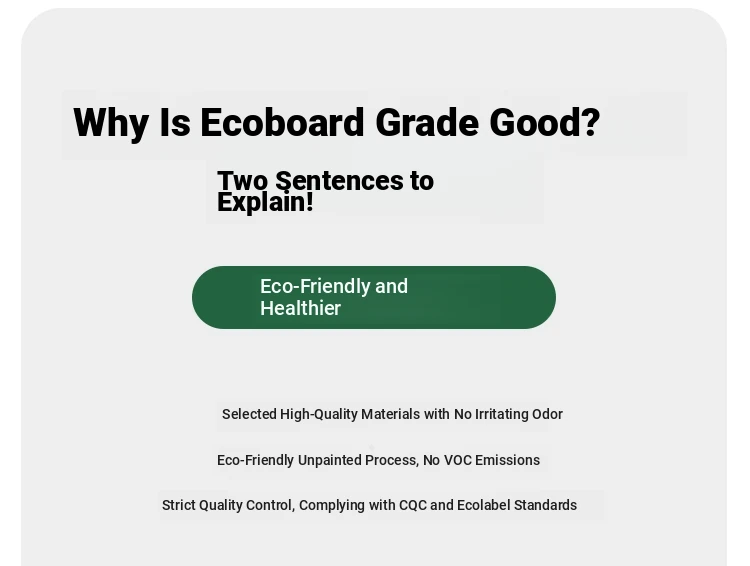 Why Is Ecoboard Grade Good?

Two Sentences to Explain!

Eco-Friendly and Healthier

Selected High-Quality Materials with No Irritating Odor

Eco-Friendly Unpainted Process, No VOC Emissions

Strict Quality Control, Complying with CQC and Ecolabel Standards